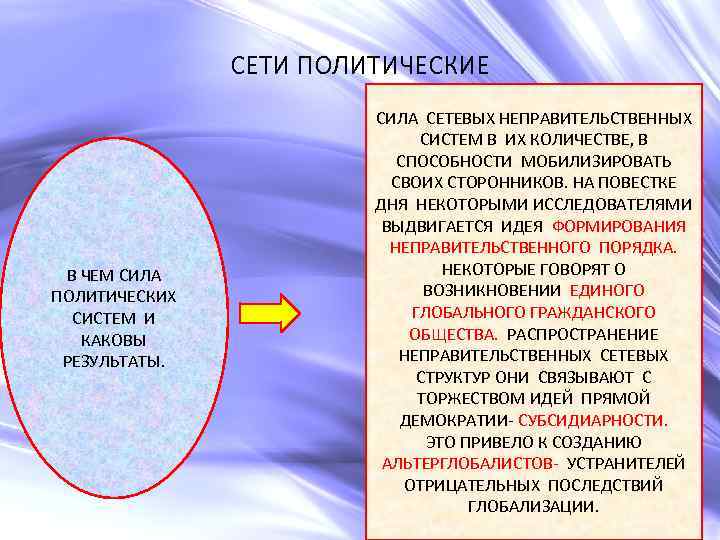 СЕТИ ПОЛИТИЧЕСКИЕ

В ЧЕМ СИЛА ПОЛИТИЧЕСКИХ СИСТЕМ И КАКОВЫ РЕЗУЛЬТАТЫ.

СИЛА СЕТЕВЫХ НЕПРАВИТЕЛЬСТВЕННЫХ СИСТЕМ В ИХ КОЛИЧЕСТВЕ, В СПОСОБНОСТИ МОБИЛИЗИРОВАТЬ СВОИХ СТОРОННИКОВ. НА ПОВЕСТКЕ ДНЯ НЕКОТОРЫМИ ИССЛЕДОВАТЕЛЯМИ ВЫДВИГАЕТСЯ ИДЕЯ ФОРМИРОВАНИЯ НЕПРАВИТЕЛЬСТВЕННОГО ПОРЯДКА. НЕКОТОРЫЕ ГОВОРЯТ О ВОЗНИКНОВЕНИИ ЕДИНОГО ГЛОБАЛЬНОГО ГРАЖДАНСКОГО ОБЩЕСТВА. РАСПРОСТРАНЕНИЕ НЕПРАВИТЕЛЬСТВЕННЫХ СЕТЕВЫХ СТРУКТУР ОНИ СВЯЗЫВАЮТ С ТОРЖЕСТВОМ ИДЕЙ ПРЯМОЙ ДЕМОКРАТИИ- СУБСИДИАРНОСТИ. ЭТО ПРИВЕЛО К СОЗДАНИЮ АЛЬТЕРГЛОБАЛИСТОВ- УСТРАНИТЕЛЕЙ ОТРИЦАТЕЛЬНЫХ ПОСЛЕДСТВИЙ ГЛОБАЛИЗАЦИИ.